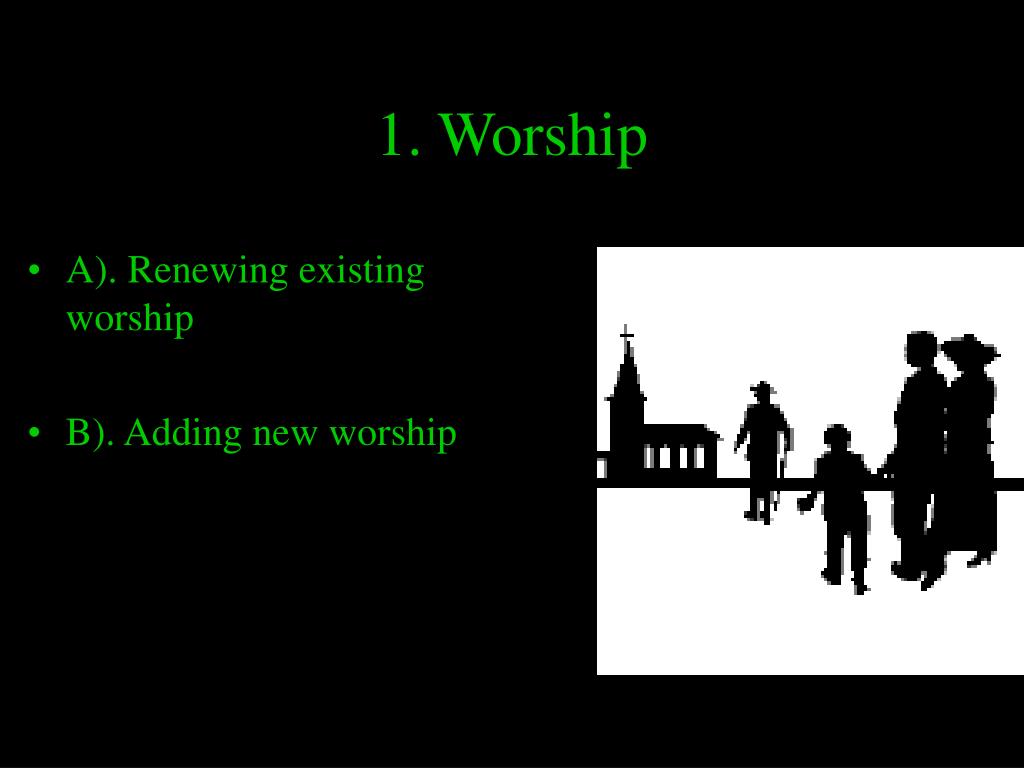 1. Worship

• A). Renewing existing worship

• B). Adding new worship